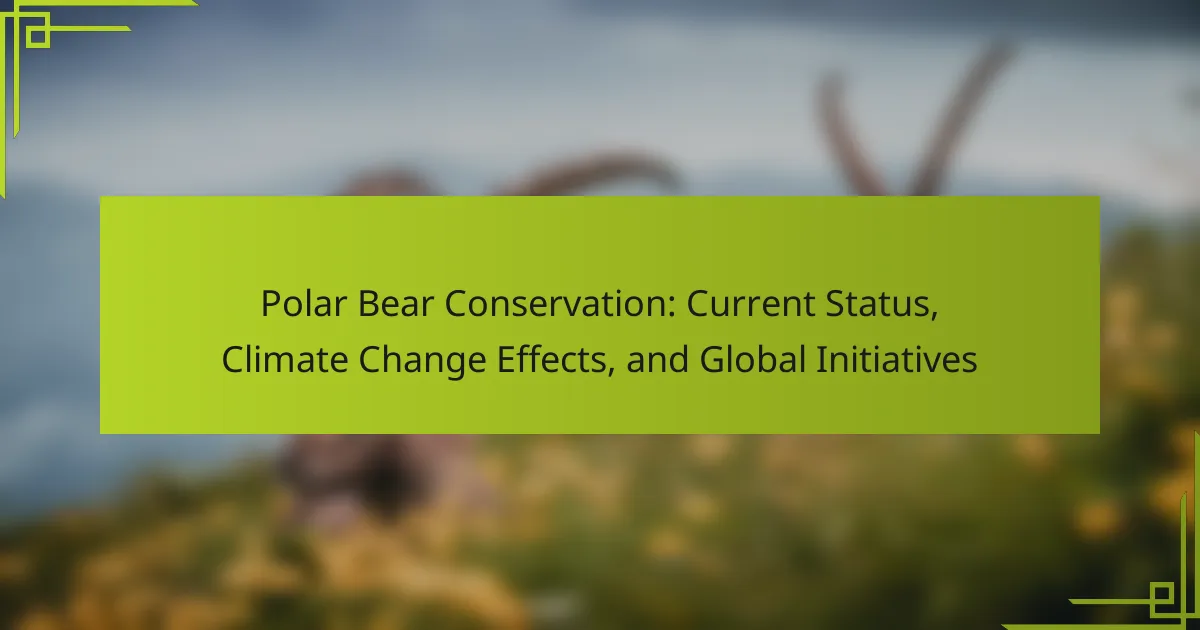 Polar Bear Conservation: Current Status, Climate Change Effects, and Global Initiatives